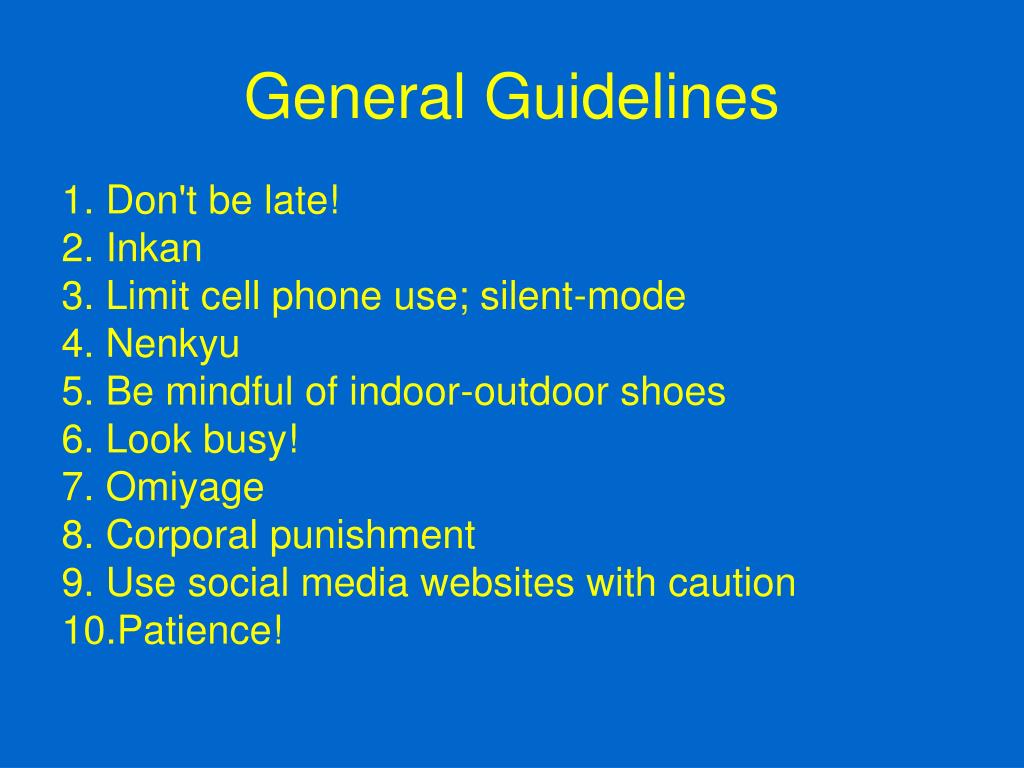 General Guidelines

1. Don't be late!
2. Inkan
3. Limit cell phone use; silent-mode
4. Nenkyu
5. Be mindful of indoor-outdoor shoes
6. Look busy!
7. Omiyage
8. Corporal punishment
9. Use social media websites with caution
10.Patience!